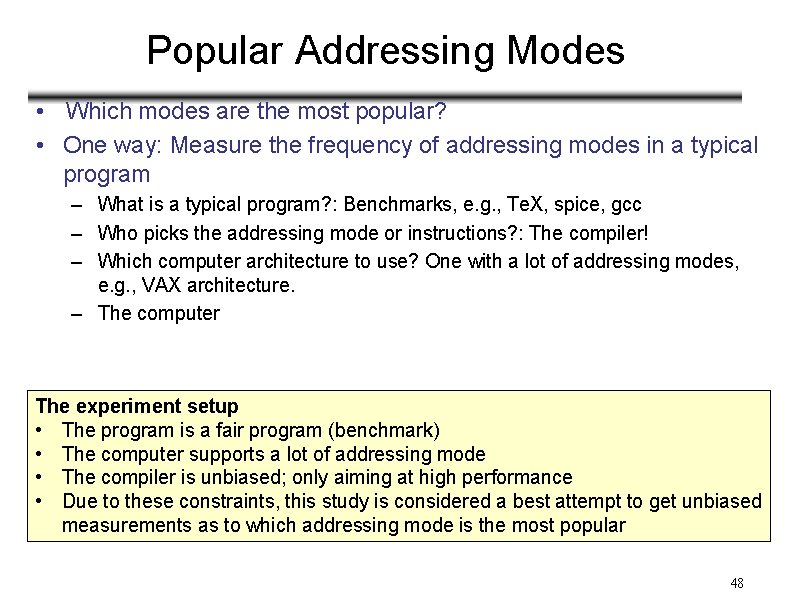 Popular Addressing Modes

• Which modes are the most popular?
• One way: Measure the frequency of addressing modes in a typical program
– What is a typical program?: Benchmarks, e.g., TeX, spice, gcc
– Who picks the addressing mode or instructions?: The compiler!
– Which computer architecture to use? One with a lot of addressing modes, e.g., VAX architecture.
– The computer

The experiment setup
• The program is a fair program (benchmark)
• The computer supports a lot of addressing mode
• The compiler is unbiased; only aiming at high performance
• Due to these constraints, this study is considered a best attempt to get unbiased measurements as to which addressing mode is the most popular

48